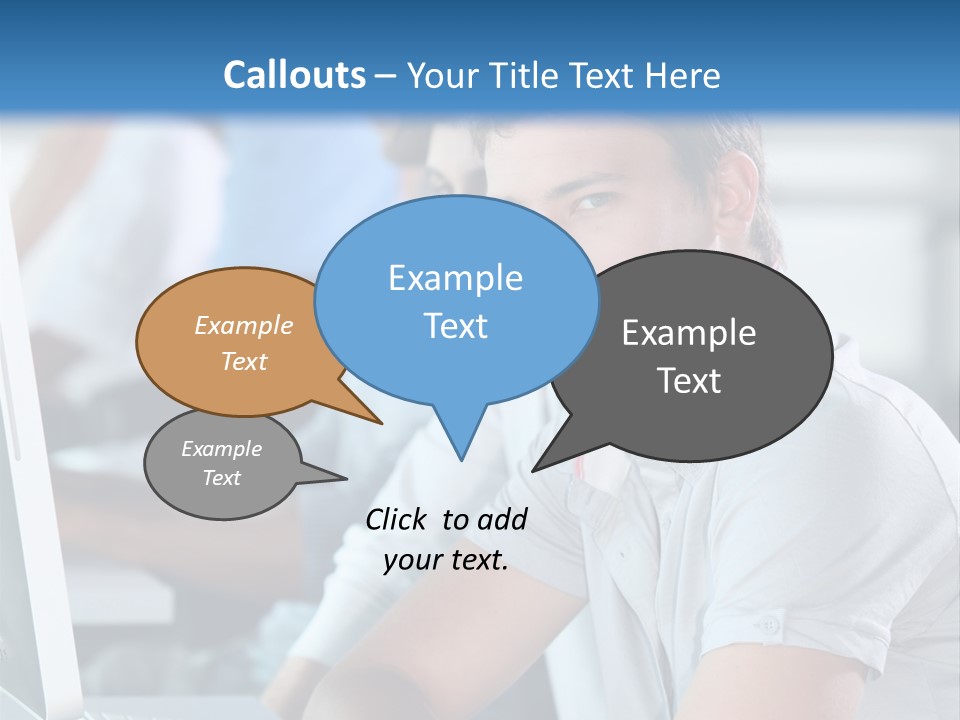 Callouts – Your Title Text Here

Example Text

Example Text

Example Text

Example Text

Click to add your text.